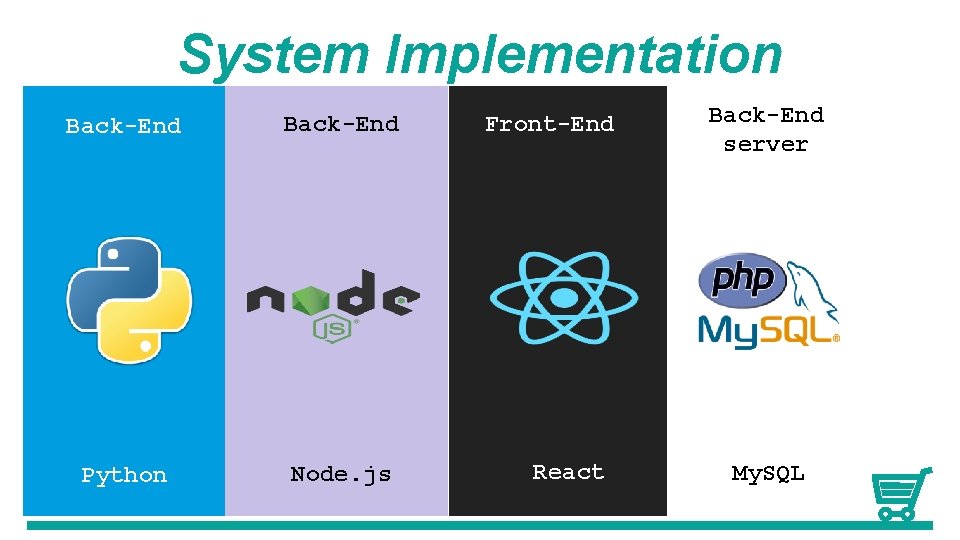 System Implementation

Back-End

Python

Back-End

node
JS

Node.js

Front-End

React

Back-End server

php
MySQL

MySQL